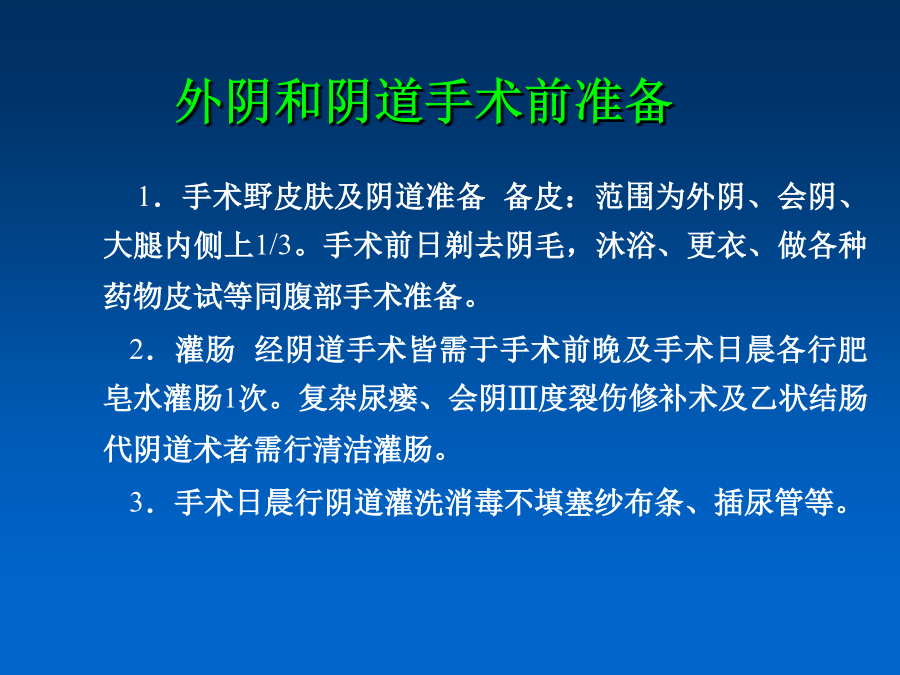 外阴和阴道手术前准备

1．手术野皮肤及阴道准备 备皮：范围为外阴、会阴、大腿内侧上1/3。手术前日剃去阴毛，沐浴、更衣、做各种药物皮试等同腹部手术准备。

2．灌肠 经阴道手术皆需于手术前晚及手术日晨各行肥皂水灌肠1次。复杂尿瘘、会阴Ⅲ度裂伤修补术及乙状结肠代阴道术者需行清洁灌肠。

3．手术日晨行阴道灌洗消毒不填塞纱布条、插尿管等。